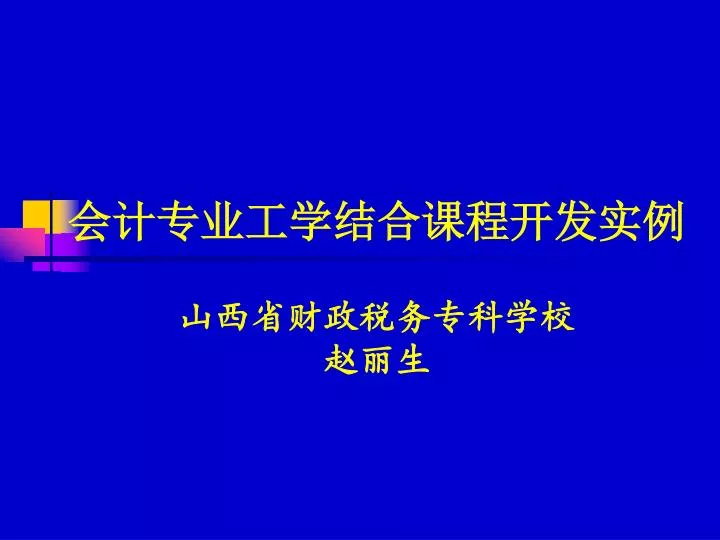 会计专业工学结合课程开发实例

山西省财政税务专科学校
赵丽生